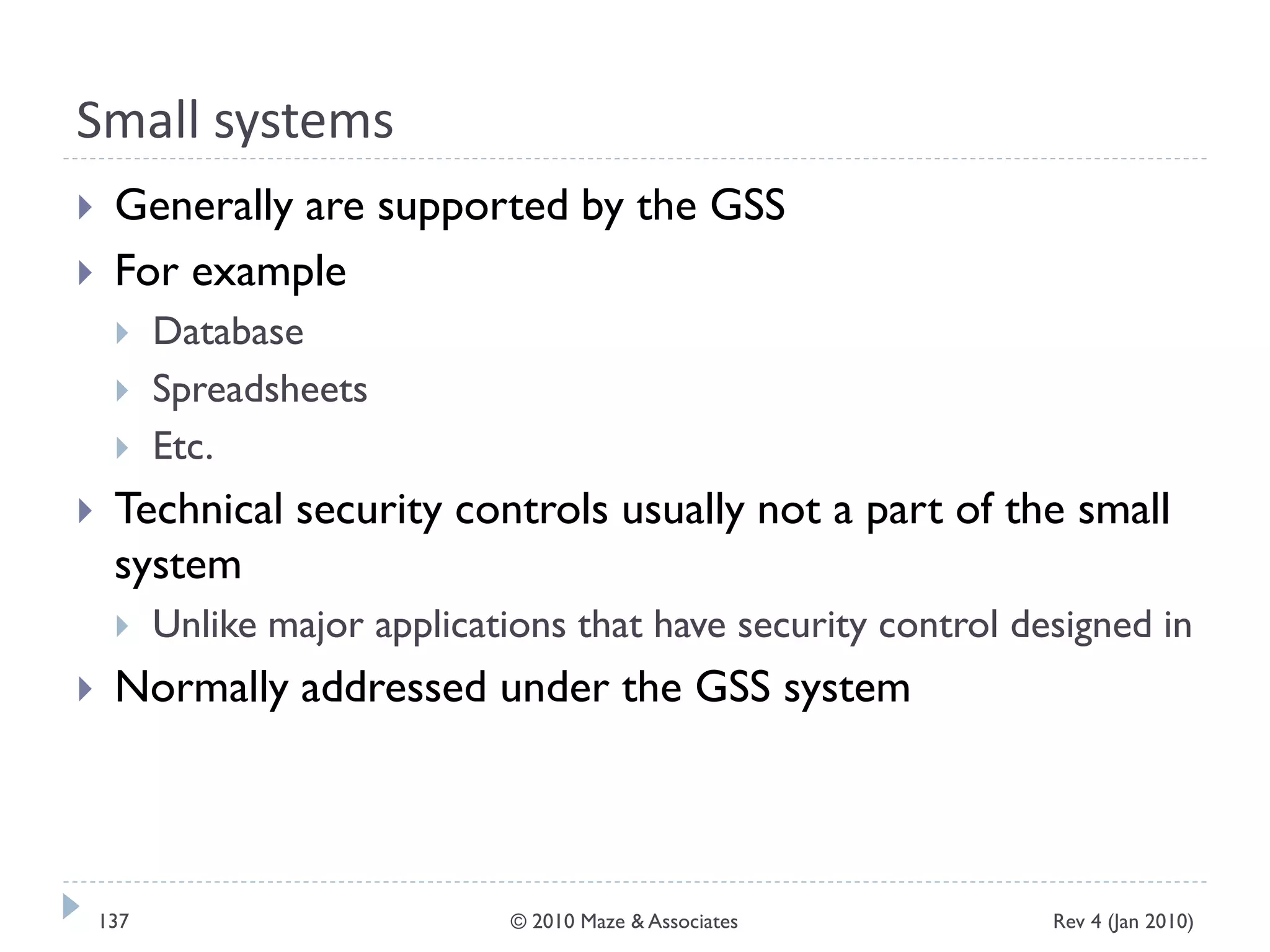 Small systems

Generally are supported by the GSS

For example

Database

Spreadsheets

Etc.

Technical security controls usually not a part of the small system

Unlike major applications that have security control designed in

Normally addressed under the GSS system

137

© 2010 Maze & Associates

Rev 4 (Jan 2010)